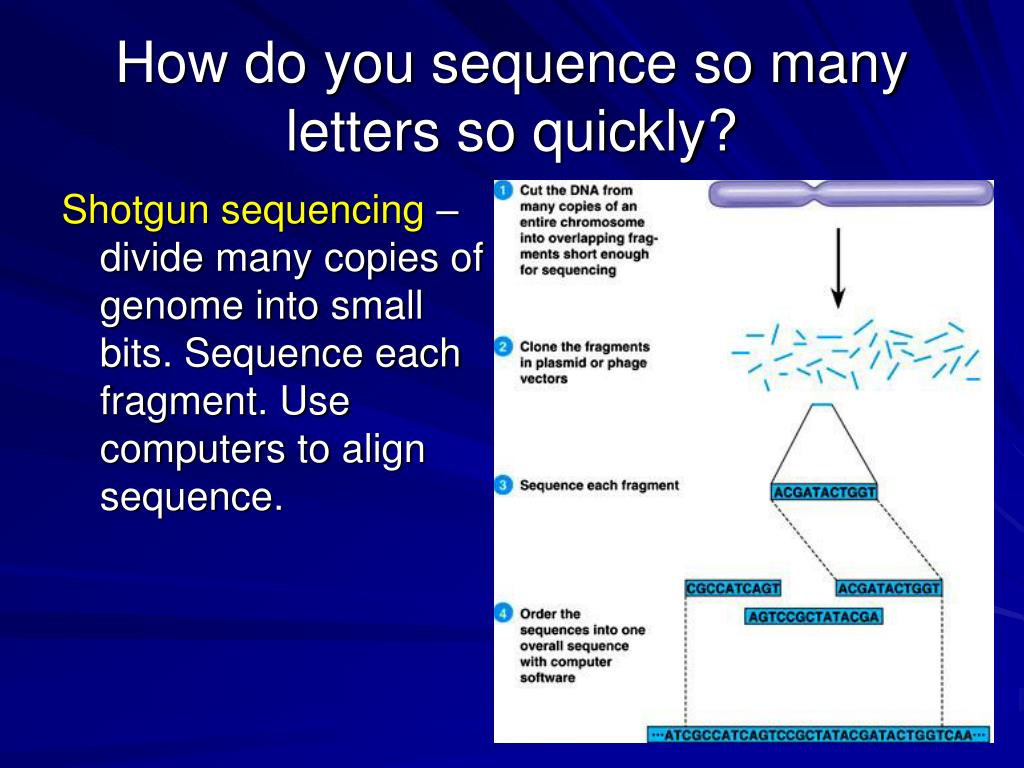 How do you sequence so many letters so quickly?

Shotgun sequencing – divide many copies of genome into small bits. Sequence each fragment. Use computers to align sequence.

1 Cut the DNA from many copies of an entire chromosome into overlapping fragments short enough for sequencing

2 Clone the fragments in plasmid or phage vectors

3 Sequence each fragment

ACGATACTGGT

CGCCATCAGT

ACGATACTGGT

AGTCCGCTATACGA

4 Order the sequences into one overall sequence with computer software

···ATCGCCATCAGTCCGCTATACGATACTGGTCAA···